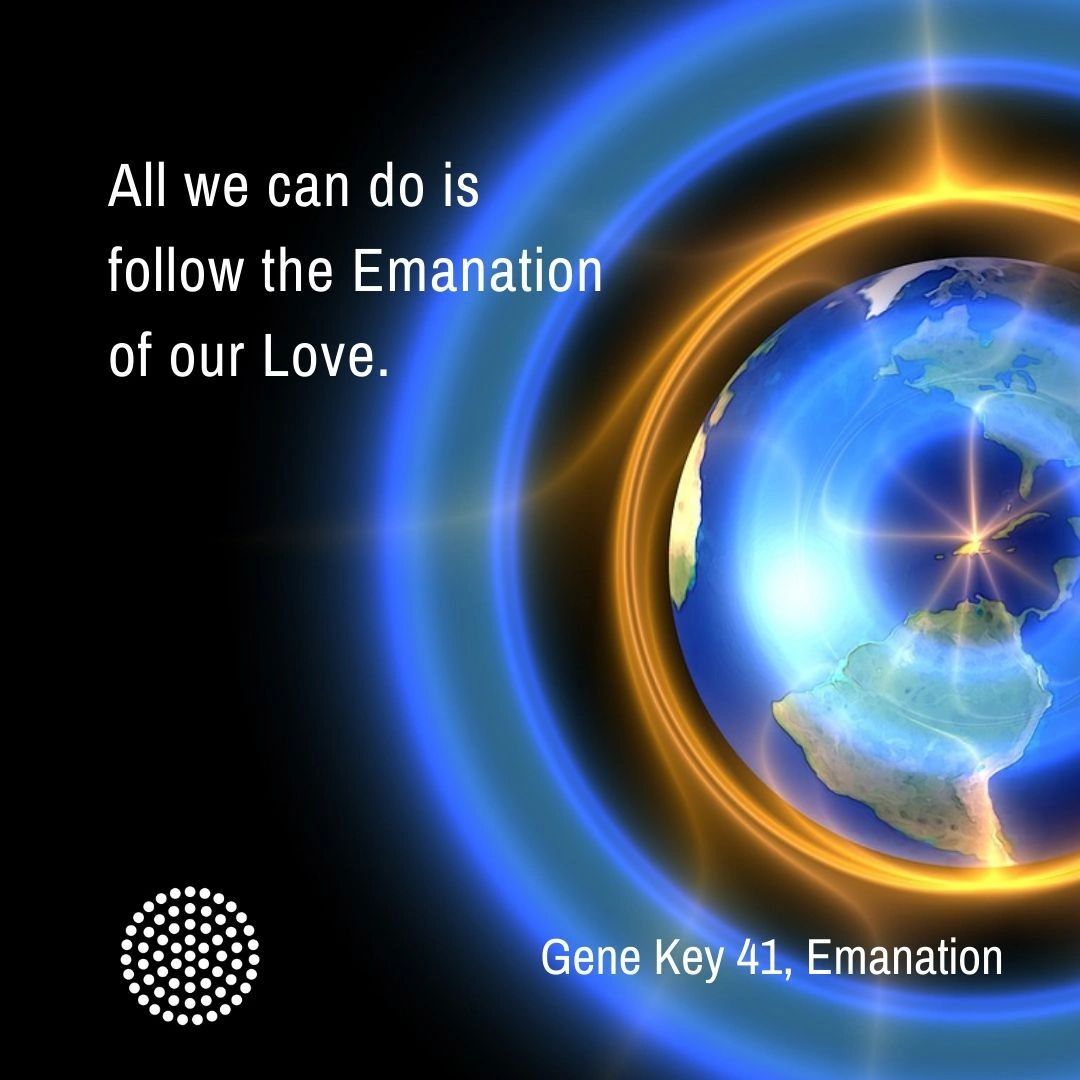 All we can do is follow the Emanation of our Love.

Gene Key 41, Emanation